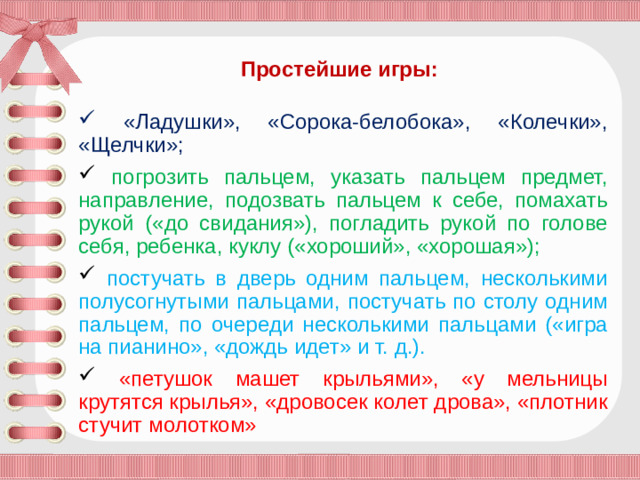 Простейшие игры:

✓ «Ладушки», «Сорока-белобока», «Колечки», «Щелчки»;

✓ погрозить пальцем, указать пальцем предмет, направление, подозвать пальцем к себе, помахать рукой («до свидания»), погладить рукой по голове себя, ребенка, куклу («хороший», «хорошая»);

✓ постучать в дверь одним пальцем, несколькими полусогнутыми пальцами, постучать по столу одним пальцем, по очереди несколькими пальцами («игра на пианино», «дождь идет» и т. д.).

✓ «петушок машет крыльями», «у мельницы крутятся крылья», «дровосек колет дрова», «плотник стучит молотком»